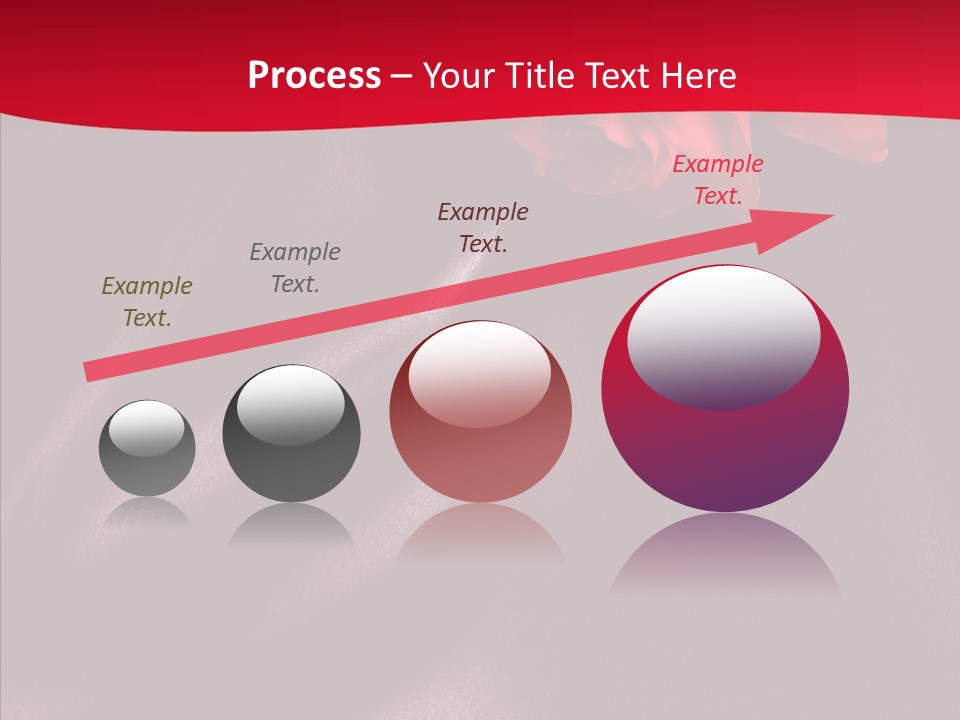 Process – Your Title Text Here

Example Text.

Example Text.

Example Text.

Example Text.